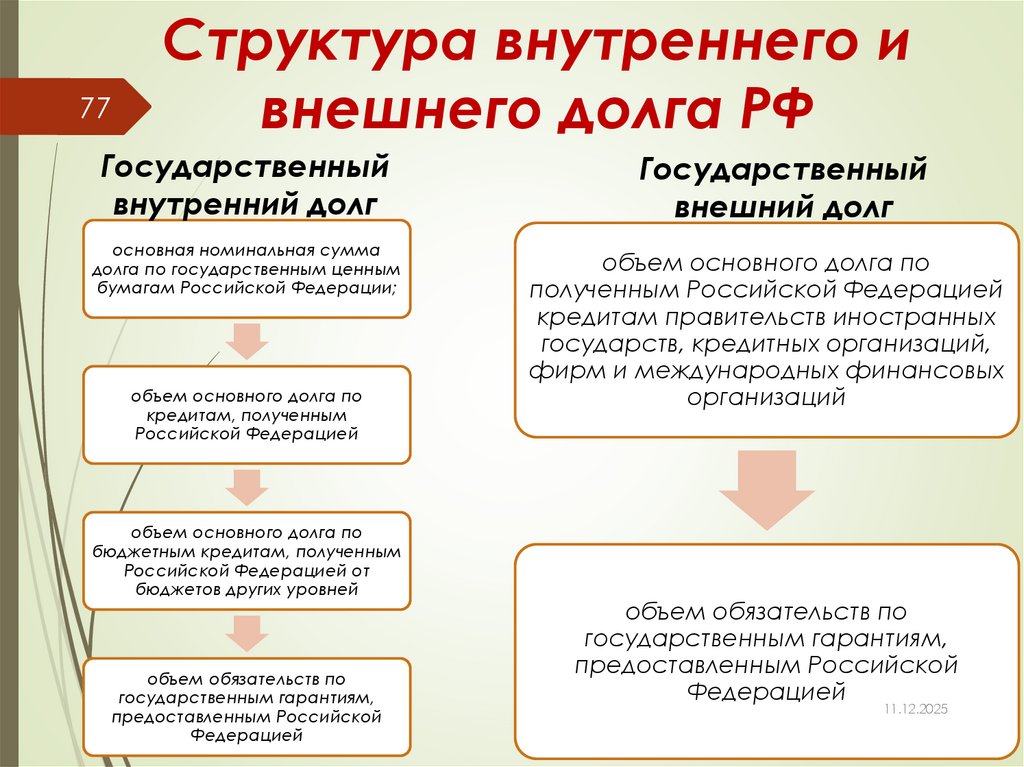 Структура внутреннего и внешнего долга РФ

77

Государственный внутренний долг

основная номинальная сумма долга по государственным ценным бумагам Российской Федерации;

объем основного долга по кредитам, полученным Российской Федерацией

объем основного долга по бюджетным кредитам, полученным Российской Федерацией от бюджетов других уровней

объем обязательств по государственным гарантиям, предоставленным Российской Федерацией

Государственный внешний долг

объем основного долга по полученным Российской Федерацией кредитам правительств иностранных государств, кредитных организаций, фирм и международных финансовых организаций

объем обязательств по государственным гарантиям, предоставленным Российской Федерацией

11.12.2025